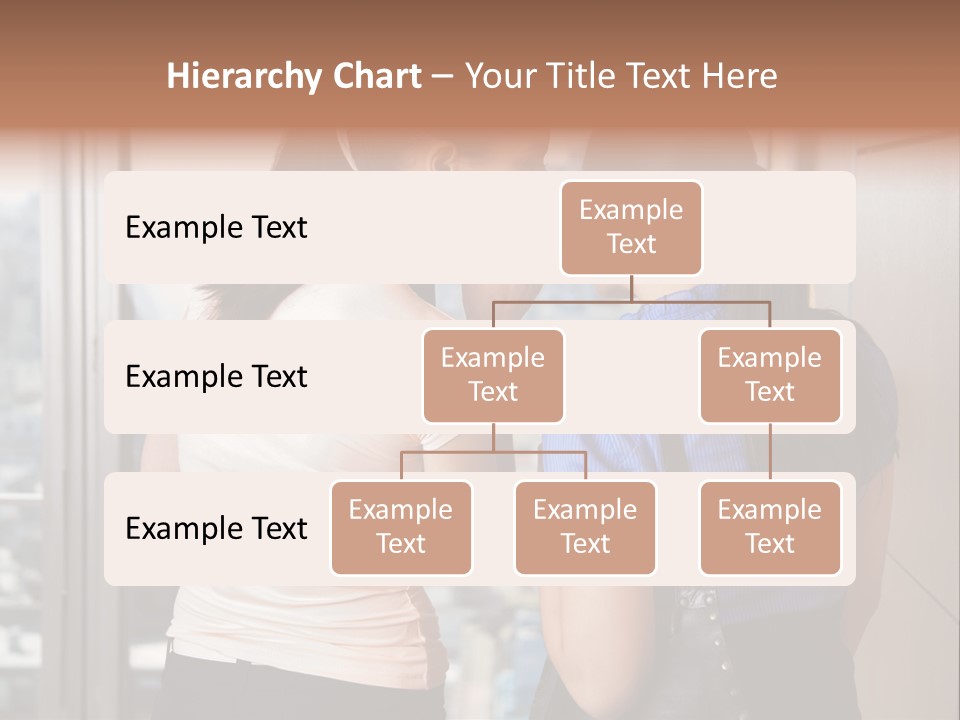 Hierarchy Chart – Your Title Text Here

Example Text

Example Text

Example Text

Example Text

Example Text

Example Text

Example Text

Example Text

Example Text